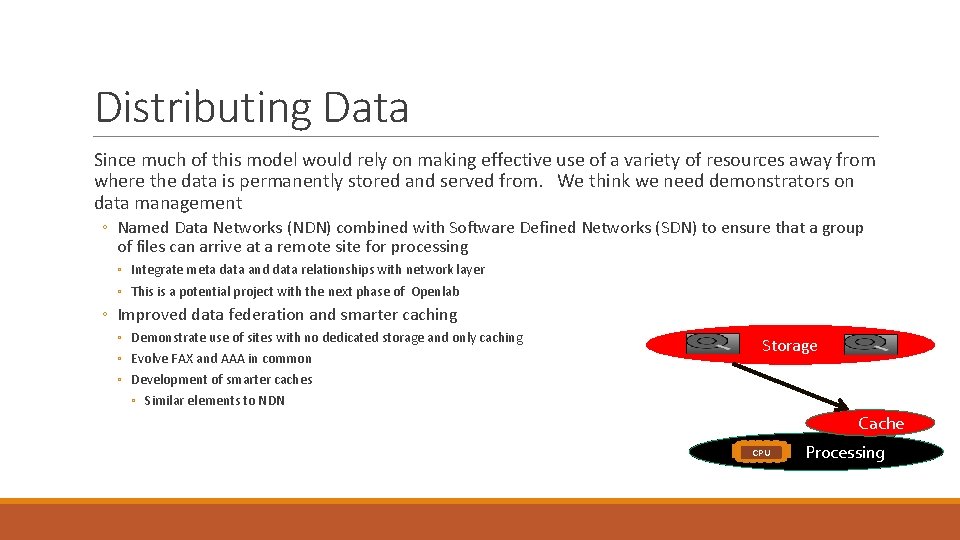 Distributing Data

Since much of this model would rely on making effective use of a variety of resources away from where the data is permanently stored and served from. We think we need demonstrators on data management

◦ Named Data Networks (NDN) combined with Software Defined Networks (SDN) to ensure that a group of files can arrive at a remote site for processing
 ◦ Integrate meta data and data relationships with network layer
 ◦ This is a potential project with the next phase of Openlab
◦ Improved data federation and smarter caching
 ◦ Demonstrate use of sites with no dedicated storage and only caching
 ◦ Evolve FAX and AAA in common
 ◦ Development of smarter caches
  ◦ Similar elements to NDN

Storage

Cache

CPU

Processing